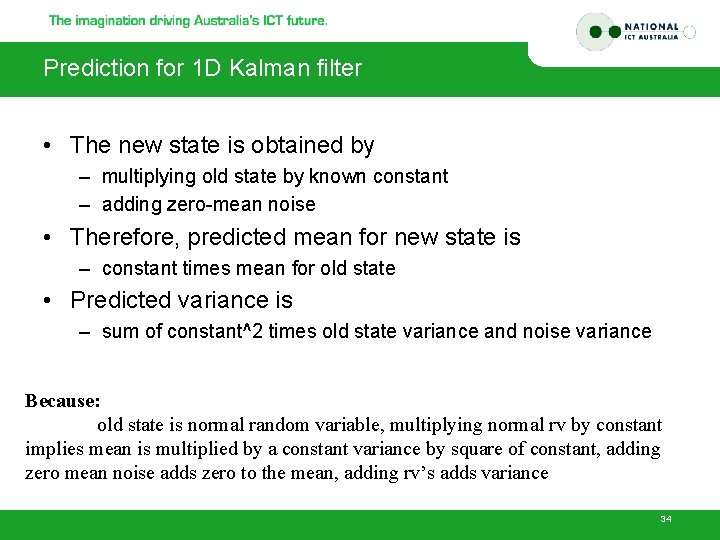 The imagination driving Australia's ICT future.

NATIONAL ICT AUSTRALIA

Prediction for 1D Kalman filter

• The new state is obtained by
– multiplying old state by known constant
– adding zero-mean noise
• Therefore, predicted mean for new state is
– constant times mean for old state
• Predicted variance is
– sum of constant^2 times old state variance and noise variance

Because:
old state is normal random variable, multiplying normal rv by constant implies mean is multiplied by a constant variance by square of constant, adding zero mean noise adds zero to the mean, adding rv's adds variance

34